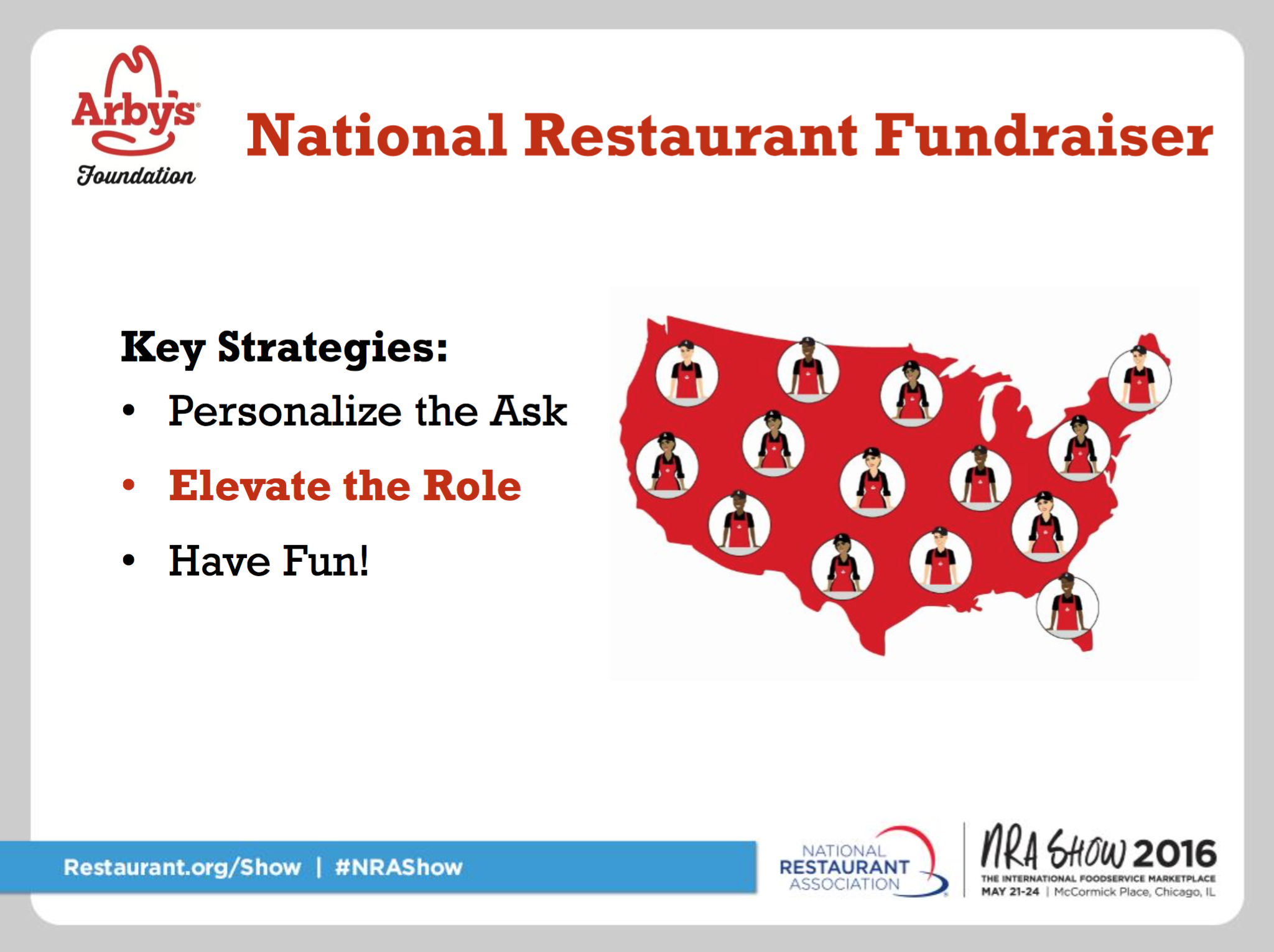 Arby's Foundation

National Restaurant Fundraiser

Key Strategies:
• Personalize the Ask
• Elevate the Role
• Have Fun!

Restaurant.org/Show | #NRAShow

NATIONAL RESTAURANT ASSOCIATION

NRA SHOW 2016
THE INTERNATIONAL FOODSERVICE MARKETPLACE
MAY 21-24 | McCormick Place, Chicago, IL